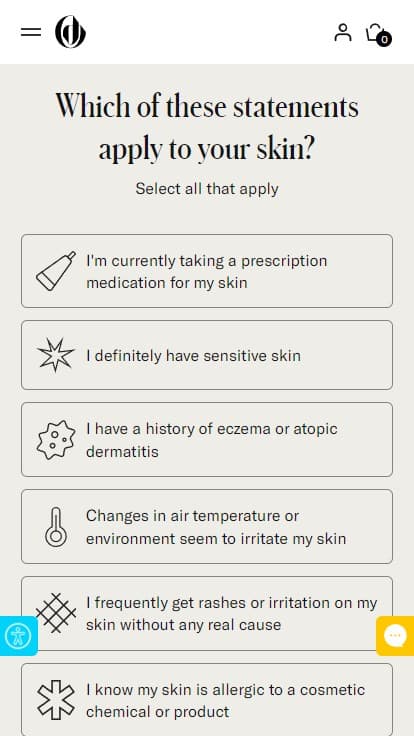 0

Which of these statements apply to your skin?

Select all that apply

I'm currently taking a prescription medication for my skin

I definitely have sensitive skin

I have a history of eczema or atopic dermatitis

Changes in air temperature or environment seem to irritate my skin

I frequently get rashes or irritation on my skin without any real cause

I know my skin is allergic to a cosmetic chemical or product